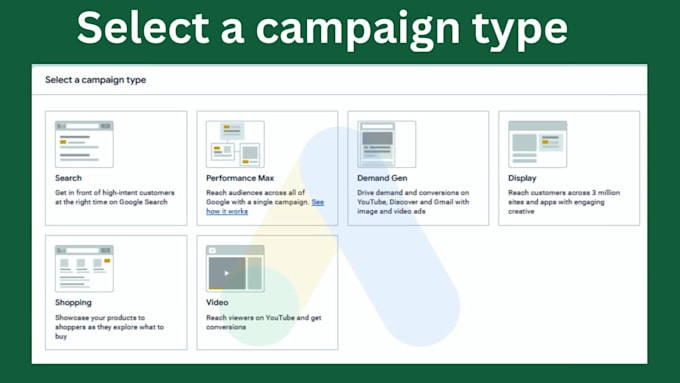 Select a campaign type

Select a campaign type

Search
Get in front of high-intent customers at the right time on Google Search

Performance Max
Reach audiences across all of Google with a single campaign. See how it works

Demand Gen
Drive demand and conversions on YouTube, Discover and Gmail with image and video ads

Display
Reach customers across 3 million sites and apps with engaging creative

Shopping
Showcase your products to shoppers as they explore what to buy

Video
Reach viewers on YouTube and get conversions